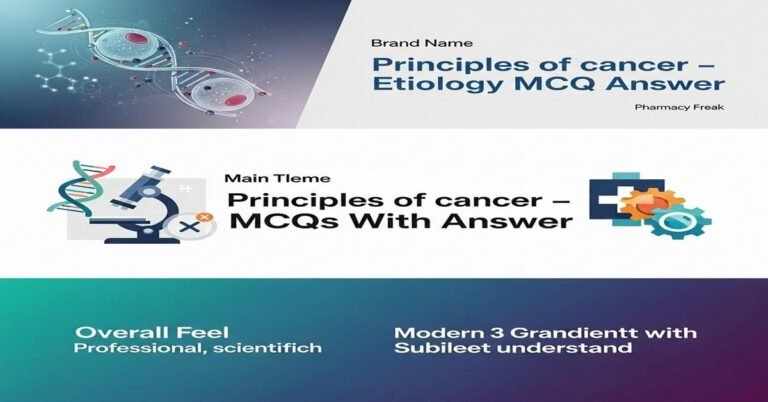 Brand Name

Principles of cancer – Etiology MCQ Answer

Pharmacy Freak

Main Tleme

Principles of cancer – MCQs With Answer

Overall Feel
Professional, scientifich

Modern 3 Grandientt with Subileet understand